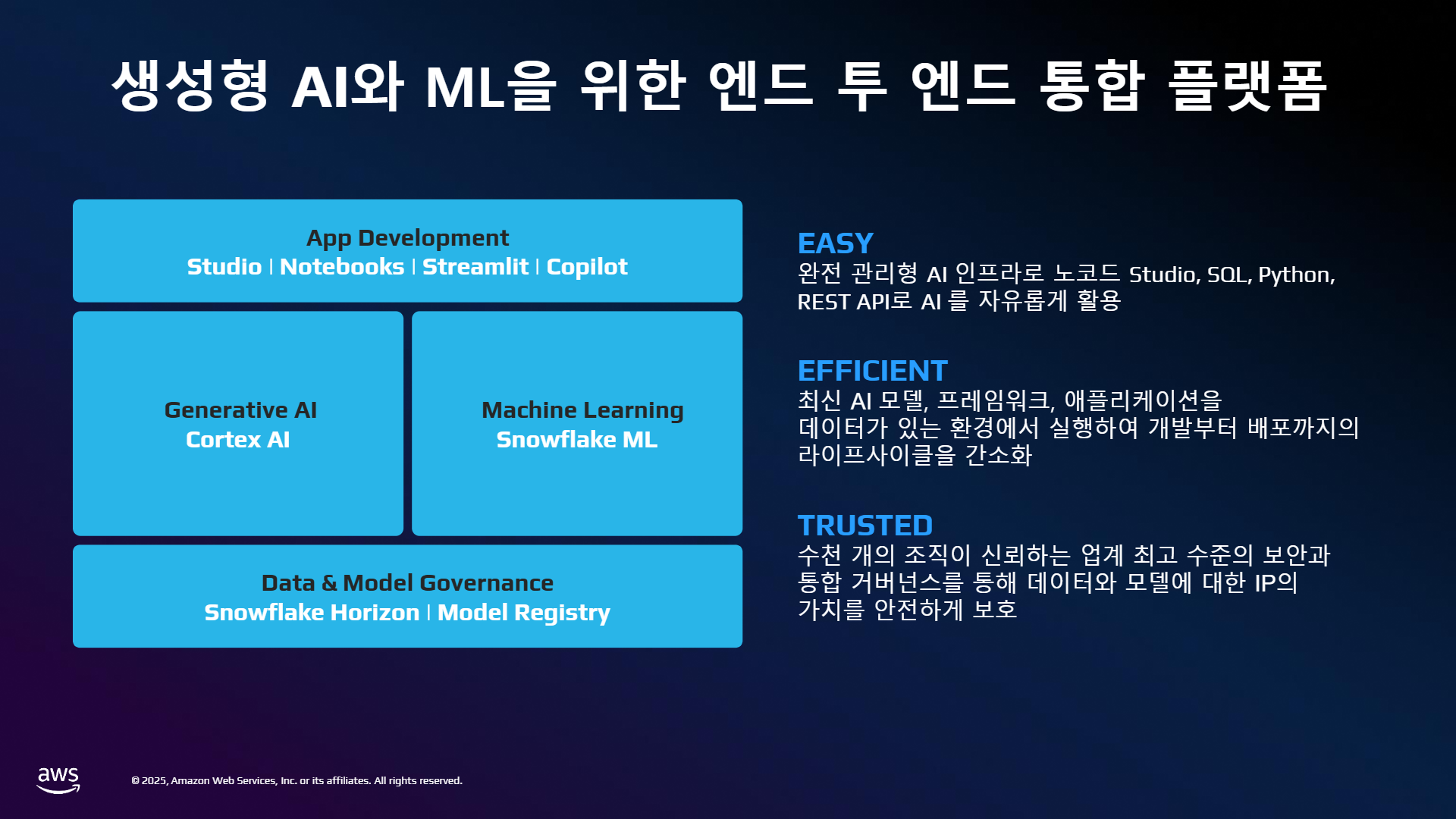 생성형 AI와 ML을 위한 엔드 투 엔드 통합 플랫폼

App Development
Studio | Notebooks | Streamlit | Copilot

Generative AI
Cortex AI

Machine Learning
Snowflake ML

Data & Model Governance
Snowflake Horizon | Model Registry

EASY
완전 관리형 AI 인프라로 노코드 Studio, SQL, Python, REST API로 AI 를 자유롭게 활용

EFFICIENT
최신 AI 모델, 프레임워크, 애플리케이션을 데이터가 있는 환경에서 실행하여 개발부터 배포까지의 라이프사이클을 간소화

TRUSTED
수천 개의 조직이 신뢰하는 업계 최고 수준의 보안과 통합 거버넌스를 통해 데이터와 모델에 대한 IP의 가치를 안전하게 보호

aws

© 2025, Amazon Web Services, Inc. or its affiliates. All rights reserved.